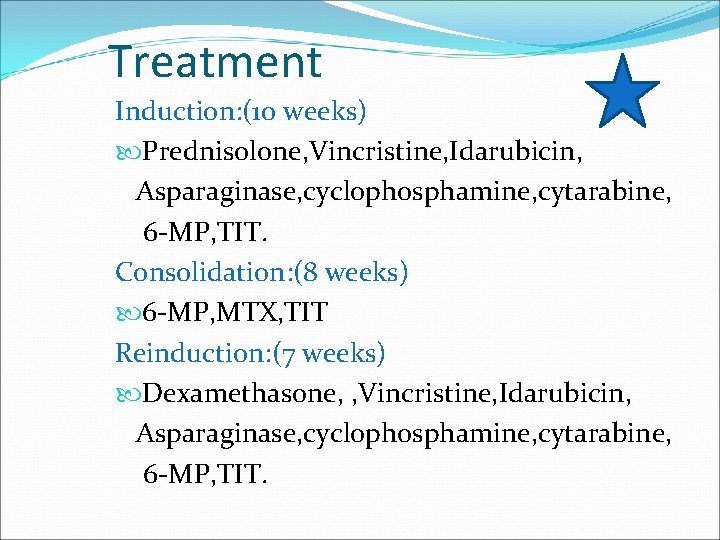 Treatment

Induction:(10 weeks)

Prednisolone,Vincristine,Idarubicin, Asparaginase,cyclophosphamine,cytarabine, 6-MP,TIT.

Consolidation:(8 weeks)

6-MP,MTX,TIT

Reinduction:(7 weeks)

Dexamethasone, ,Vincristine,Idarubicin, Asparaginase,cyclophosphamine,cytarabine, 6-MP,TIT.